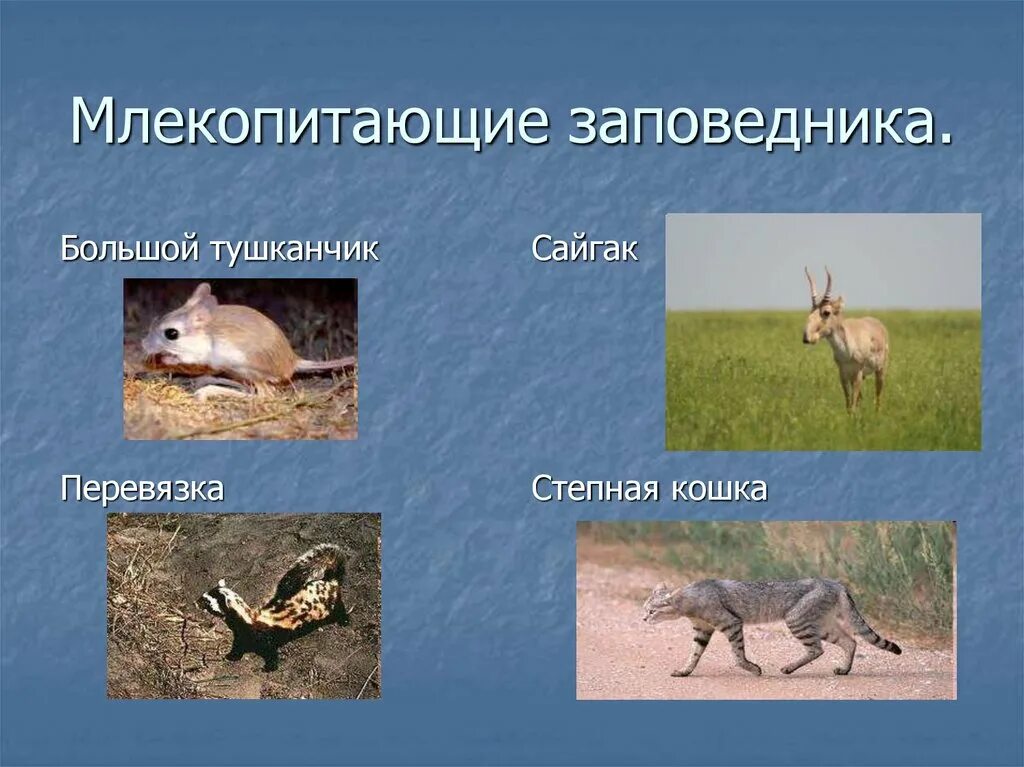 Млекопитающие заповедника.

Большой тушканчик

Сайгак

Перевязка

Степная кошка